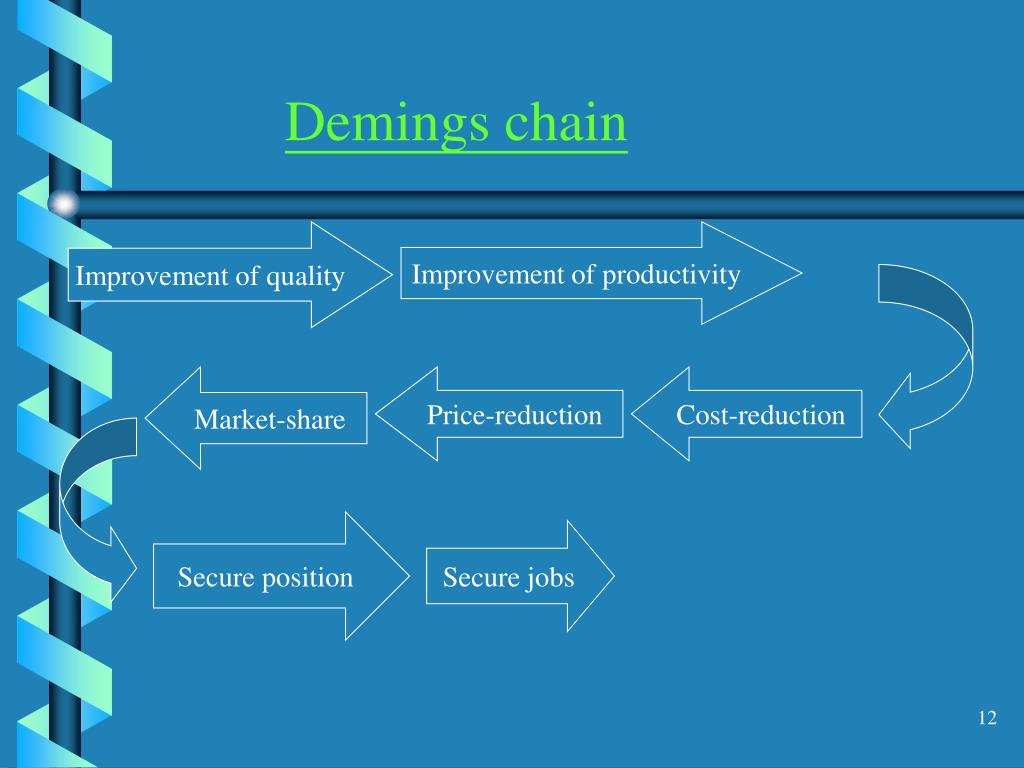 Demings chain

Improvement of quality

Improvement of productivity

Cost-reduction

Price-reduction

Market-share

Secure position

Secure jobs

12